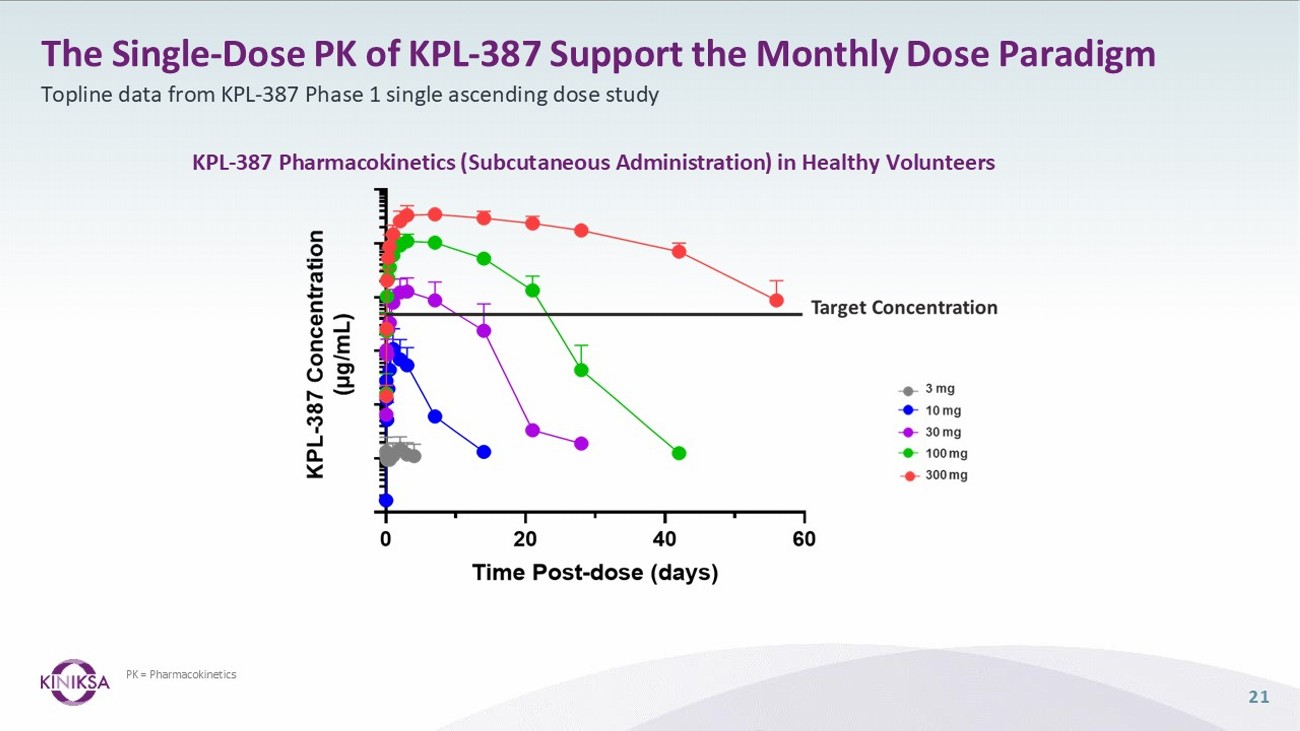 The Single-Dose PK of KPL-387 Support the Monthly Dose Paradigm

Topline data from KPL-387 Phase 1 single ascending dose study

KPL-387 Pharmacokinetics (Subcutaneous Administration) in Healthy Volunteers

KPL-387 Concentration (μg/mL)

Target Concentration

3 mg
10 mg
30 mg
100 mg
300 mg

0
20
40
60

Time Post-dose (days)

KINIKSA

PK = Pharmacokinetics

21